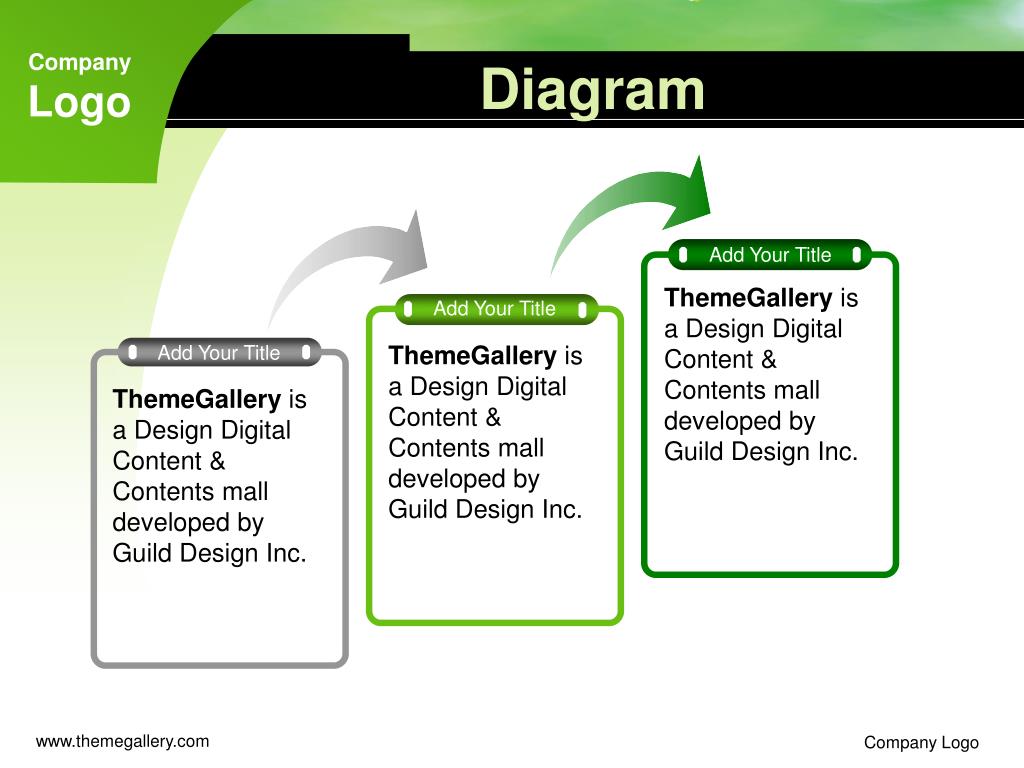 Company
Logo

Diagram

Add Your Title

ThemeGallery is a Design Digital Content & Contents mall developed by Guild Design Inc.

Add Your Title

ThemeGallery is a Design Digital Content & Contents mall developed by Guild Design Inc.

Add Your Title

ThemeGallery is a Design Digital Content & Contents mall developed by Guild Design Inc.

www.themegallery.com

Company Logo